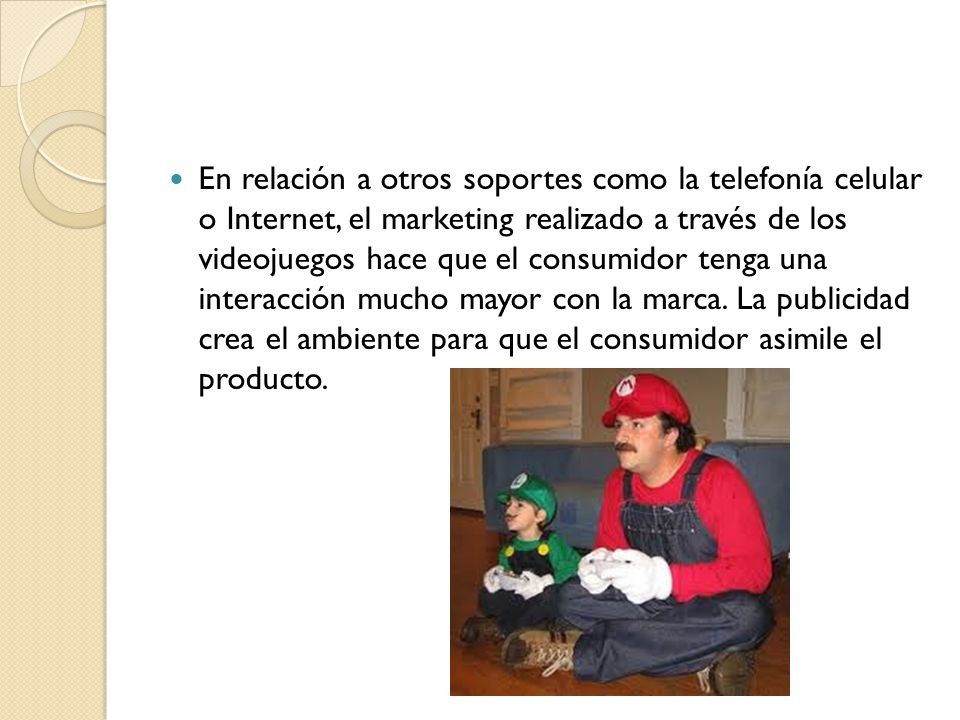 En relación a otros soportes como la telefonía celular o Internet, el marketing realizado a través de los videojuegos hace que el consumidor tenga una interacción mucho mayor con la marca. La publicidad crea el ambiente para que el consumidor asimile el producto.